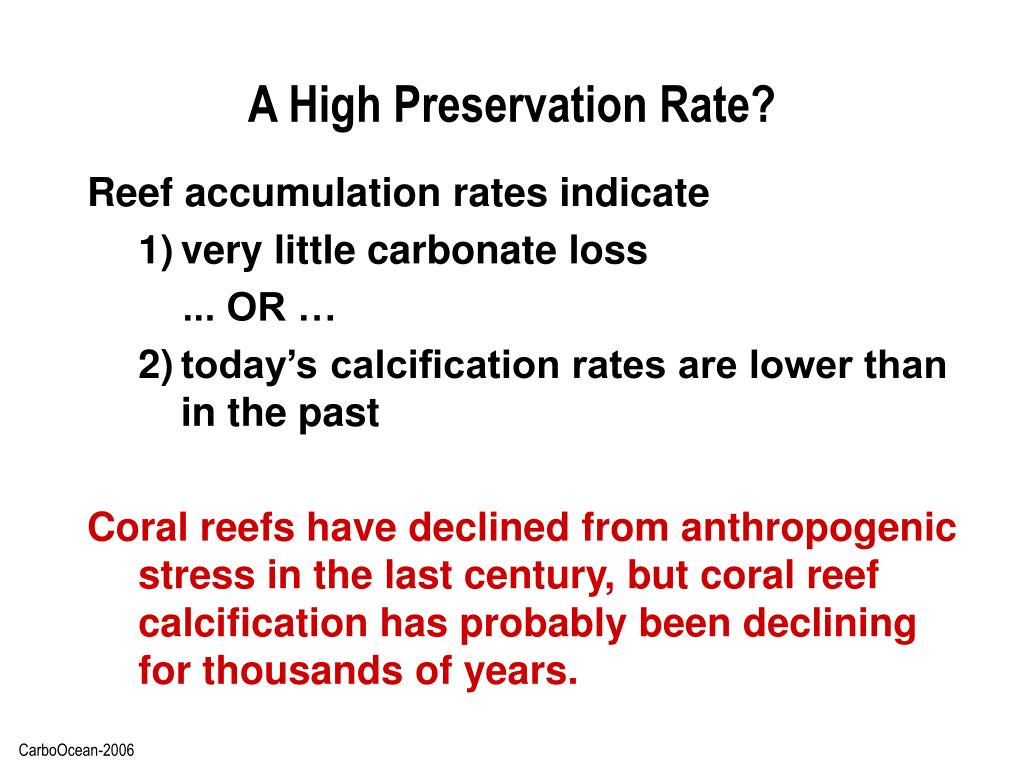 A High Preservation Rate?

Reef accumulation rates indicate

1) very little carbonate loss

... OR …

2) today’s calcification rates are lower than in the past

Coral reefs have declined from anthropogenic stress in the last century, but coral reef calcification has probably been declining for thousands of years.

CarboOcean-2006